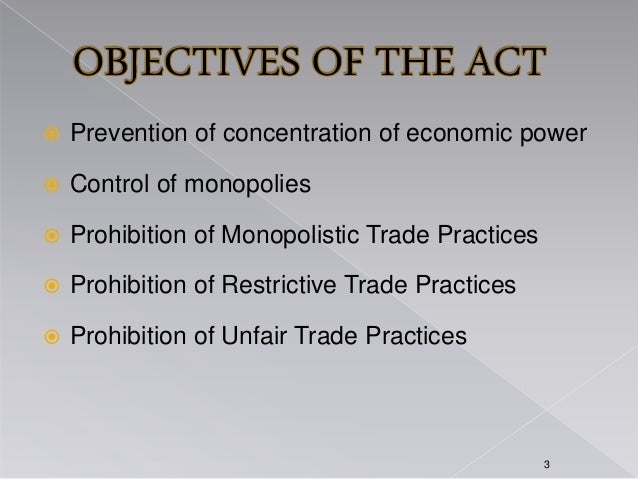 OBJECTIVES OF THE ACT

Prevention of concentration of economic power

Control of monopolies

Prohibition of Monopolistic Trade Practices

Prohibition of Restrictive Trade Practices

Prohibition of Unfair Trade Practices

3